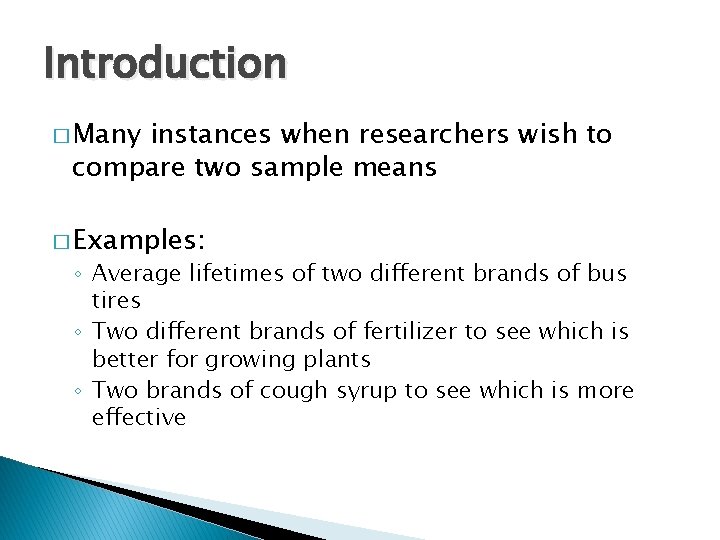 Introduction

□ Many instances when researchers wish to compare two sample means

□ Examples:
◦ Average lifetimes of two different brands of bus tires
◦ Two different brands of fertilizer to see which is better for growing plants
◦ Two brands of cough syrup to see which is more effective